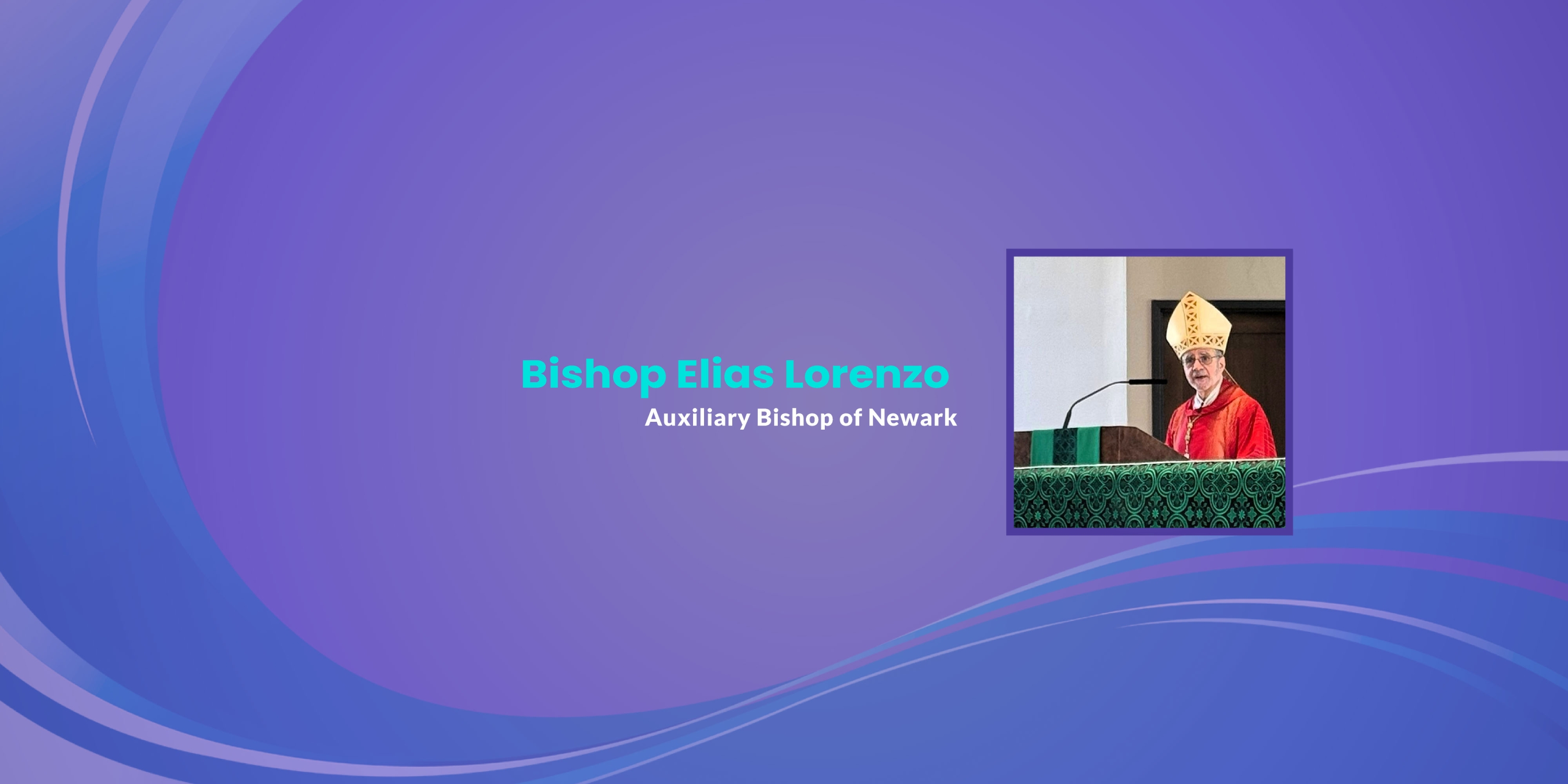 Bishop Elias Lorenzo
Auxiliary Bishop of Newark